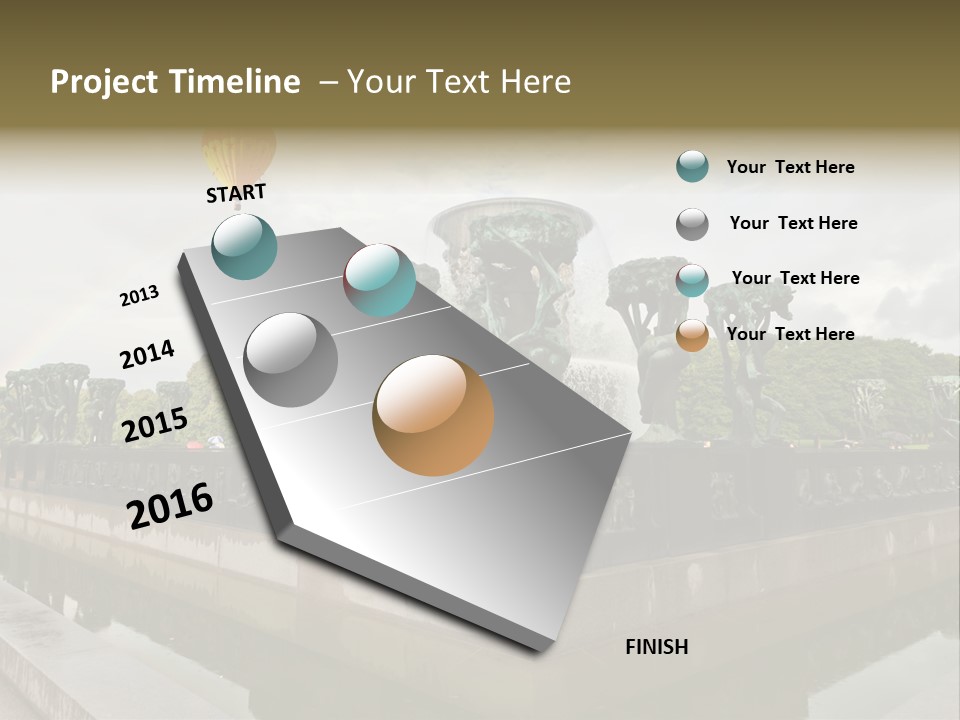 Project Timeline – Your Text Here

START

2013

2014

2015

2016

FINISH

Your Text Here

Your Text Here

Your Text Here

Your Text Here